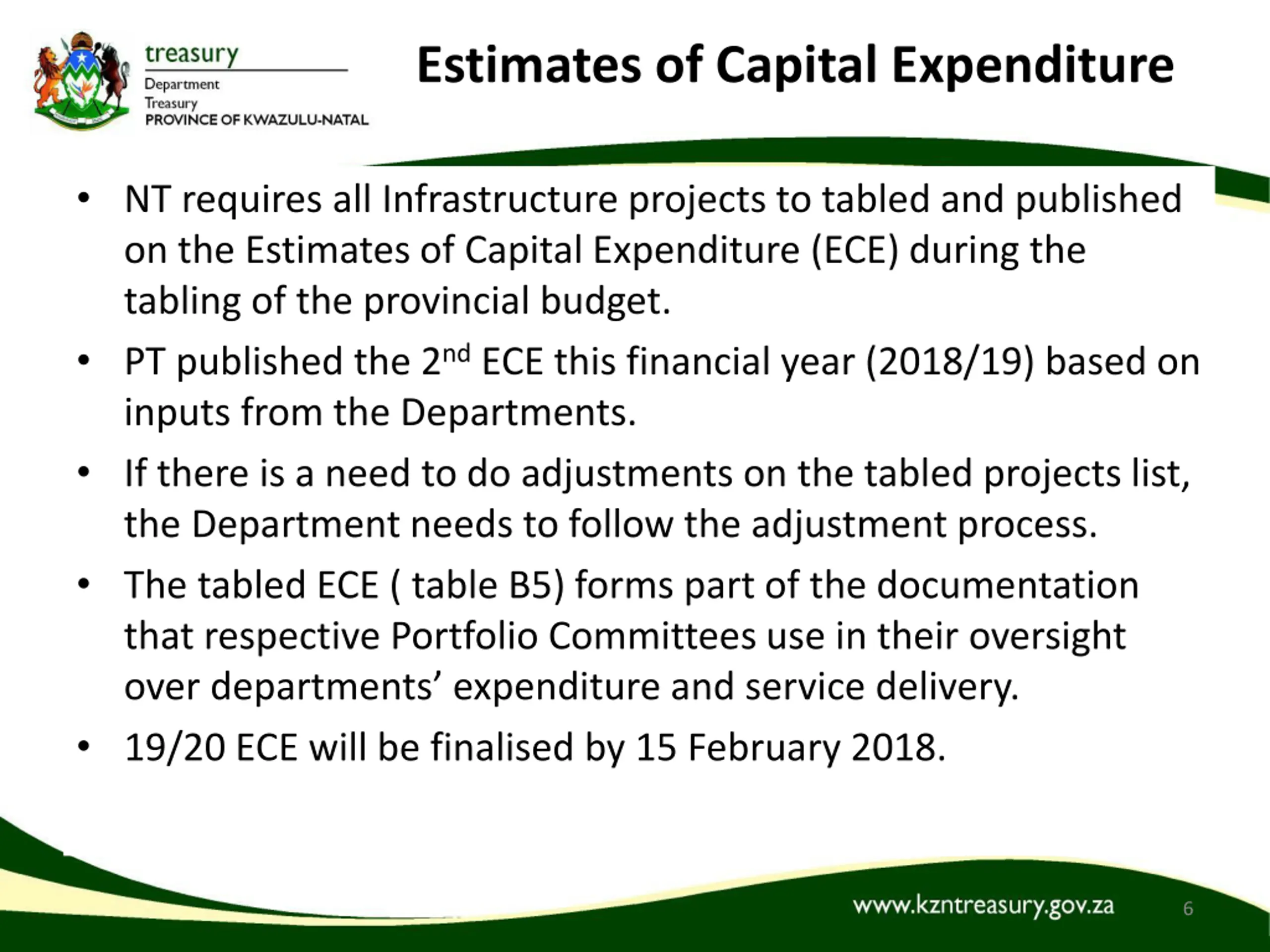 treasury
Department
Treasury
PROVINCE OF KWAZULU-NATAL

Estimates of Capital Expenditure

• NT requires all Infrastructure projects to tabled and published on the Estimates of Capital Expenditure (ECE) during the tabling of the provincial budget.

• PT published the 2$^{nd}$ ECE this financial year (2018/19) based on inputs from the Departments.

• If there is a need to do adjustments on the tabled projects list, the Department needs to follow the adjustment process.

• The tabled ECE ( table B5) forms part of the documentation that respective Portfolio Committees use in their oversight over departments’ expenditure and service delivery.

• 19/20 ECE will be finalised by 15 February 2018.

www.kzntreasury.gov.za 6